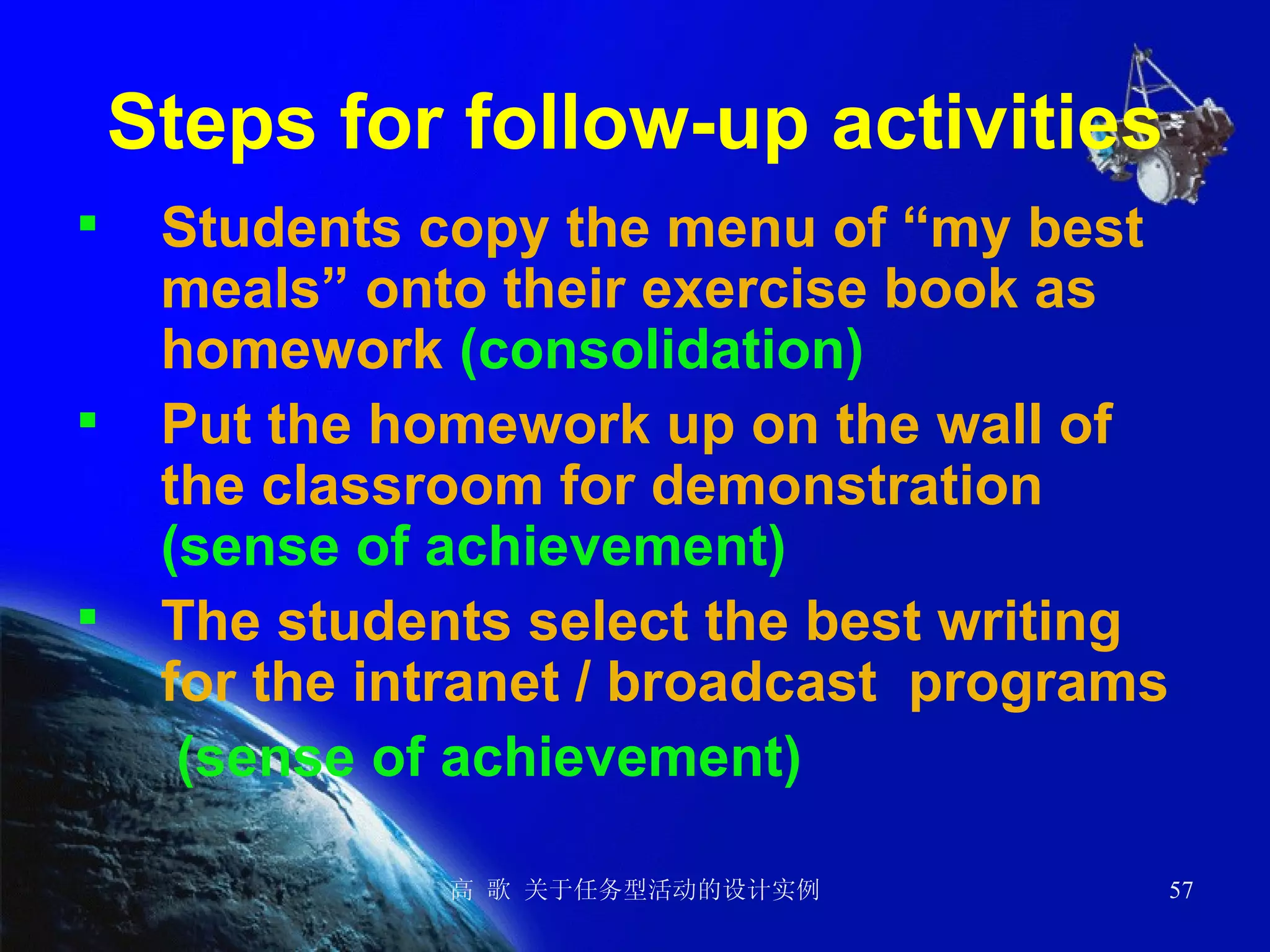 Steps for follow-up activities

▪ Students copy the menu of “my best meals” onto their exercise book as homework (consolidation)

▪ Put the homework up on the wall of the classroom for demonstration (sense of achievement)

▪ The students select the best writing for the intranet / broadcast programs (sense of achievement)

高 歌 关于任务型活动的设计实例

57